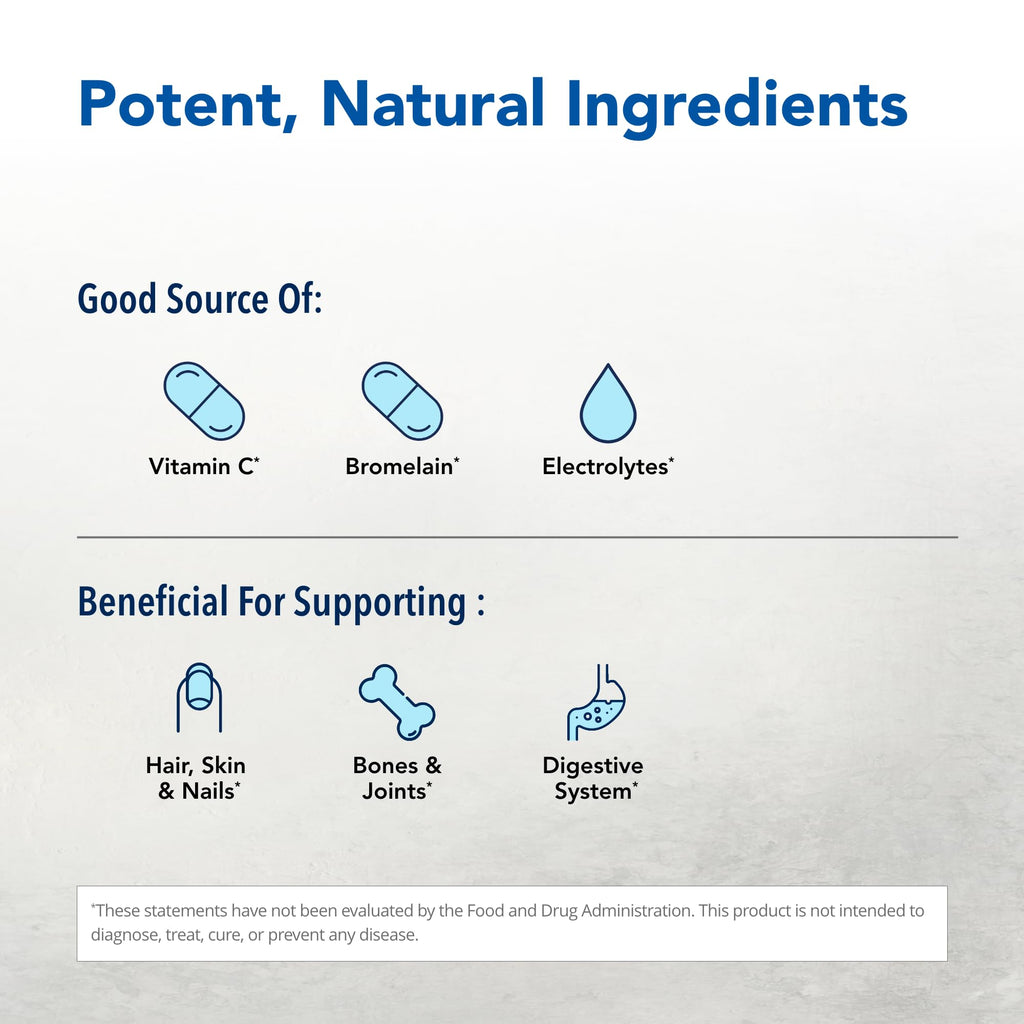 Potent, Natural Ingredients

Good Source Of:

Vitamin C*

Bromelain*

Electrolytes*

Beneficial For Supporting :

Hair, Skin & Nails*

Bones & Joints*

Digestive System*

*These statements have not been evaluated by the Food and Drug Administration. This product is not intended to diagnose, treat, cure, or prevent any disease.